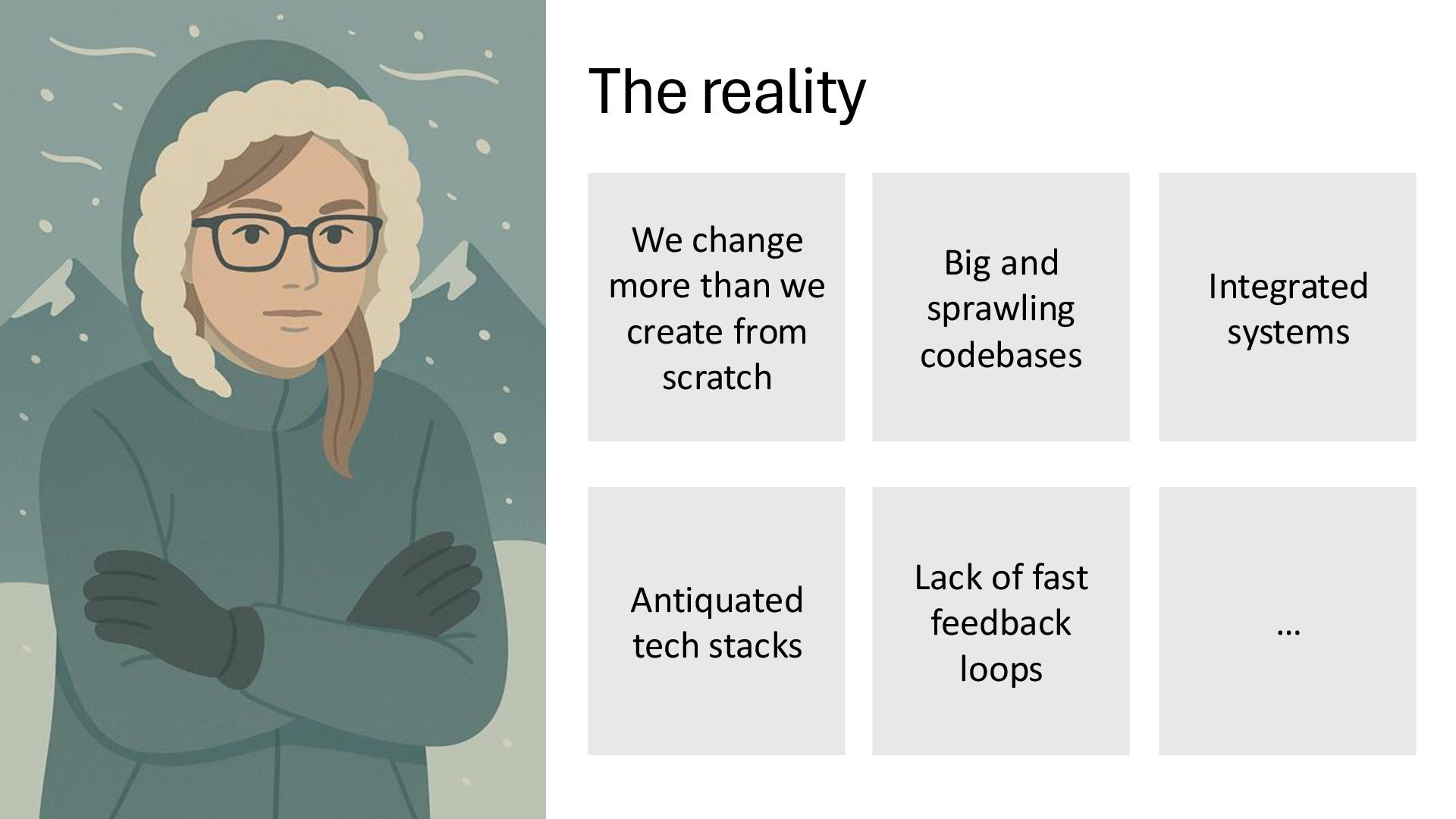 The reality

We change more than we create from scratch

Big and sprawling codebases

Integrated systems

Antiquated tech stacks

Lack of fast feedback loops

…